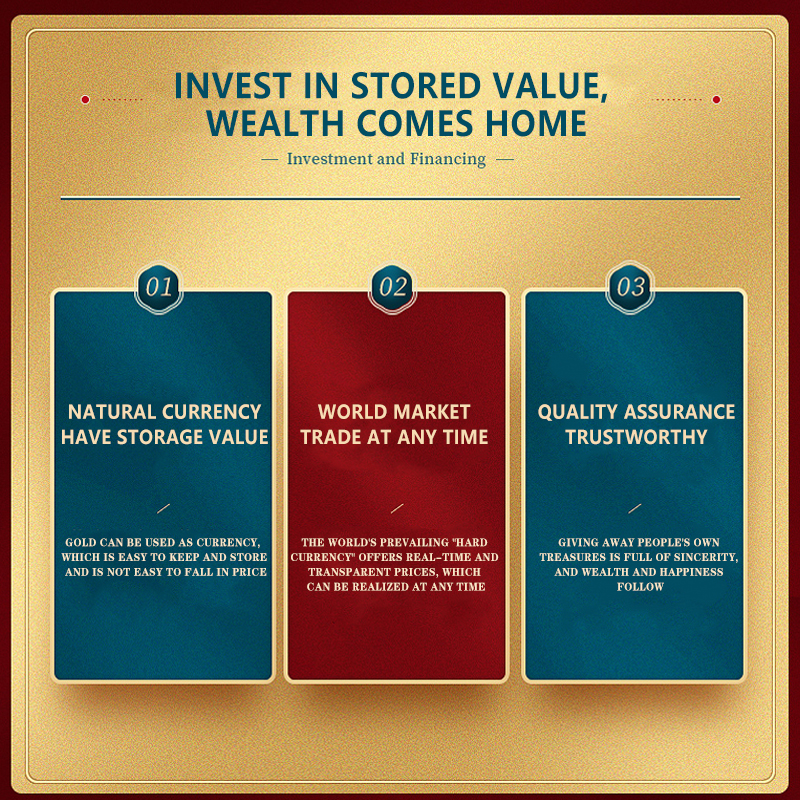 INVEST IN STORED VALUE, WEALTH COMES HOME

— Investment and Financing —

01

NATURAL CURRENCY HAVE STORAGE VALUE

GOLD CAN BE USED AS CURRENCY, WHICH IS EASY TO KEEP AND STORE AND IS NOT EASY TO FALL IN PRICE

02

WORLD MARKET TRADE AT ANY TIME

THE WORLD'S PREVAILING "HARD CURRENCY" OFFERS REAL-TIME AND TRANSPARENT PRICES, WHICH CAN BE REALIZED AT ANY TIME

03

QUALITY ASSURANCE TRUSTWORTHY

GIVING AWAY PEOPLE'S OWN TREASURES IS FULL OF SINCERITY, AND WEALTH AND HAPPINESS FOLLOW